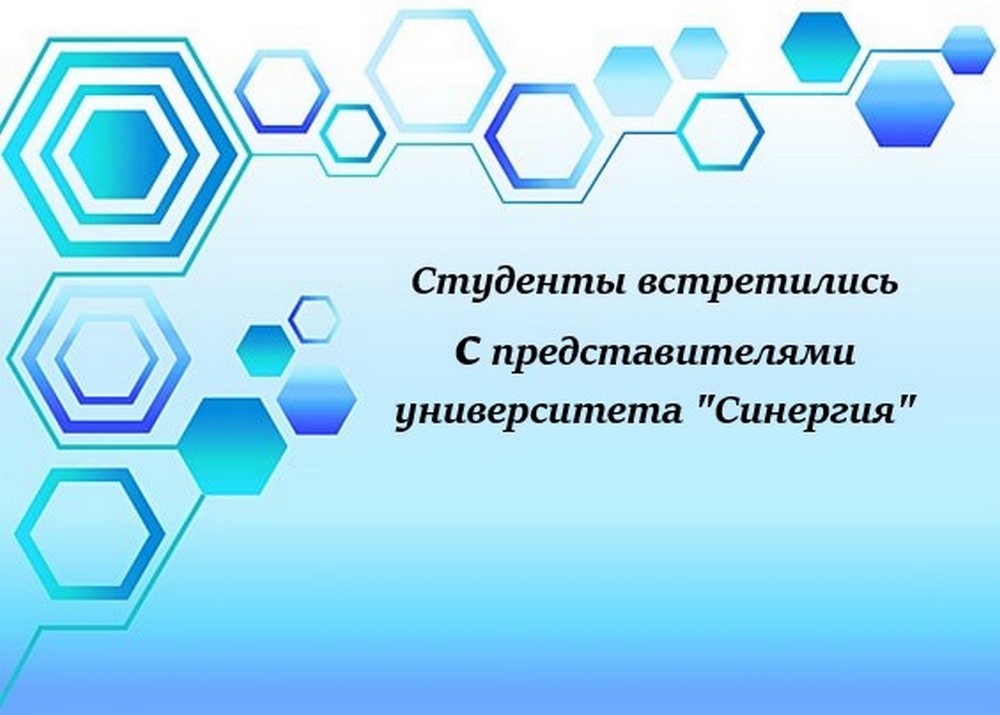 Студенты встретились
с представителями
университета "Синергия"